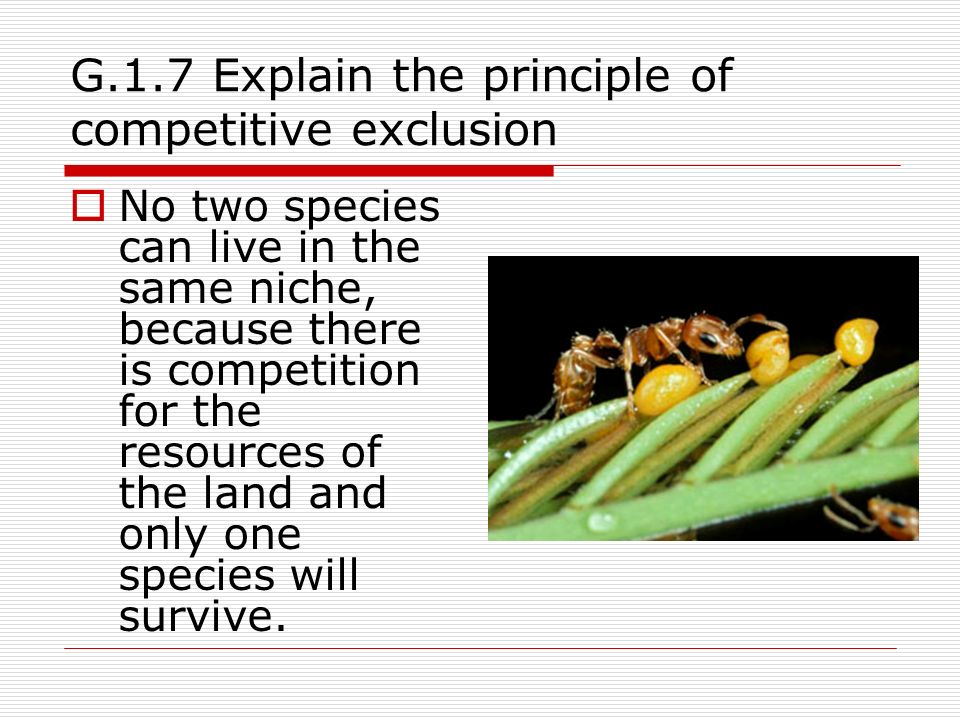 G.1.7 Explain the principle of competitive exclusion

No two species can live in the same niche, because there is competition for the resources of the land and only one species will survive.